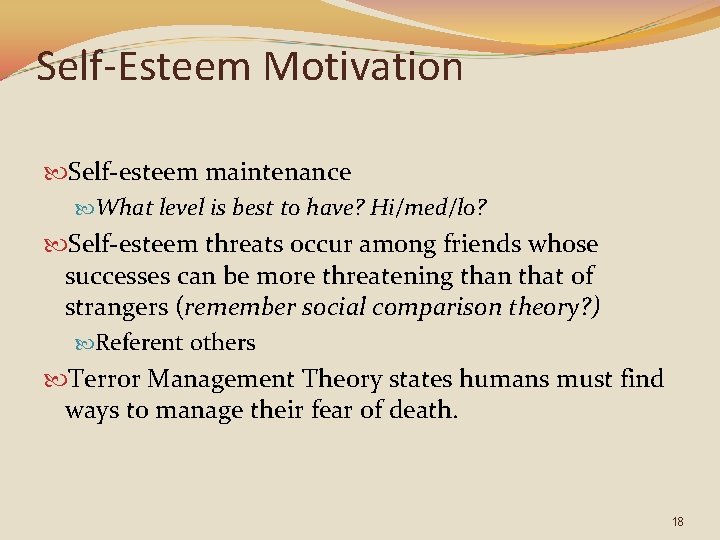 Self-Esteem Motivation

Self-esteem maintenance

What level is best to have? Hi/med/lo?

Self-esteem threats occur among friends whose successes can be more threatening than that of strangers (remember social comparison theory?)

Referent others

Terror Management Theory states humans must find ways to manage their fear of death.

18